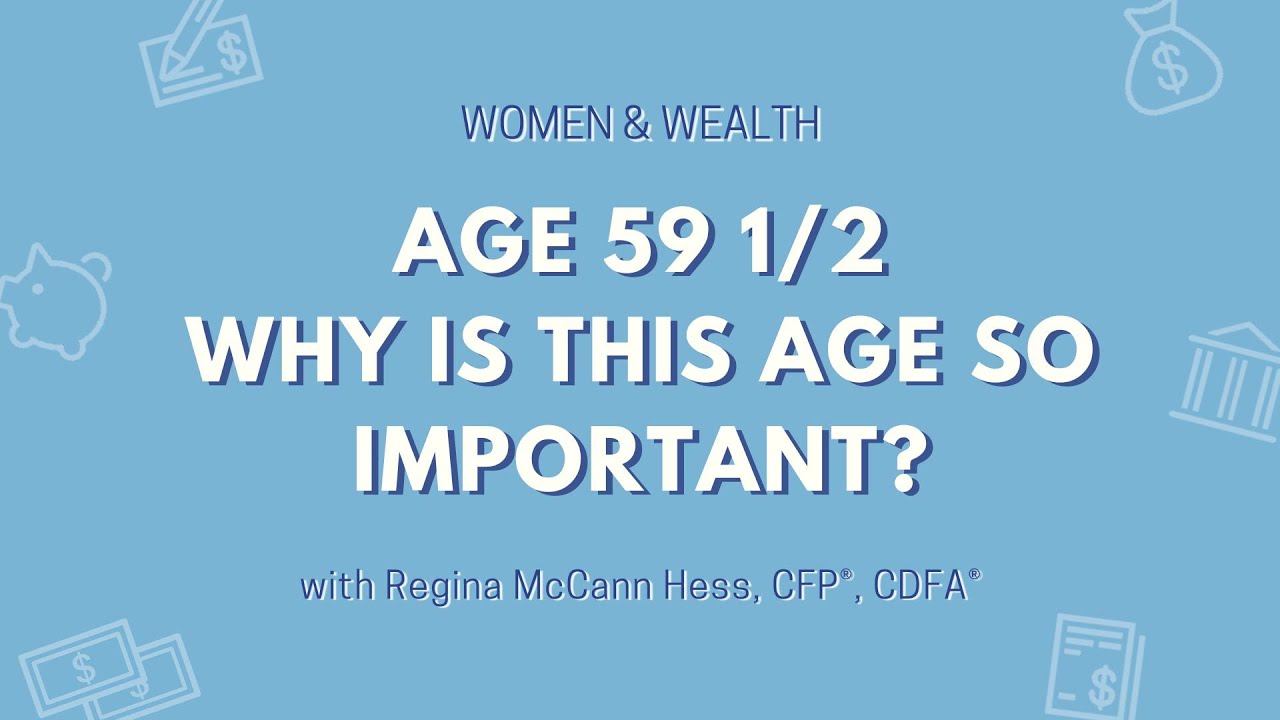 WOMEN & WEALTH

AGE 59 1/2
WHY IS THIS AGE SO IMPORTANT?

with Regina McCann Hess, CFP®, CDFA®